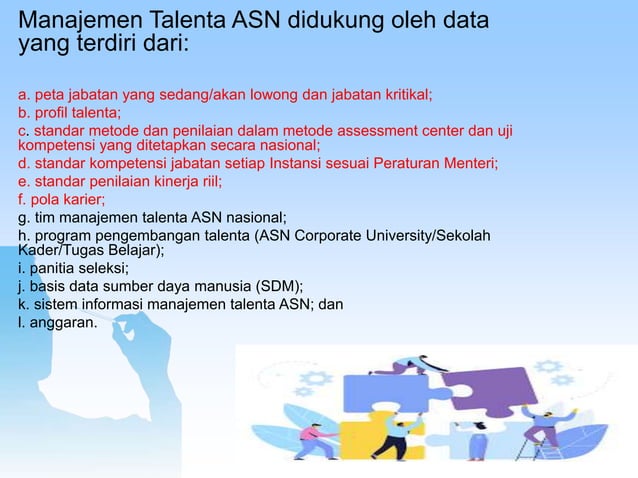 Manajemen Talenta ASN didukung oleh data yang terdiri dari:

a. peta jabatan yang sedang/akan lowong dan jabatan kritikal;
b. profil talenta;
c. standar metode dan penilaian dalam metode assessment center dan uji kompetensi yang ditetapkan secara nasional;
d. standar kompetensi jabatan setiap Instansi sesuai Peraturan Menteri;
e. standar penilaian kinerja riil;
f. pola karier;
g. tim manajemen talenta ASN nasional;
h. program pengembangan talenta (ASN Corporate University/Sekolah Kader/Tugas Belajar);
i. panitia seleksi;
j. basis data sumber daya manusia (SDM);
k. sistem informasi manajemen talenta ASN; dan
l. anggaran.